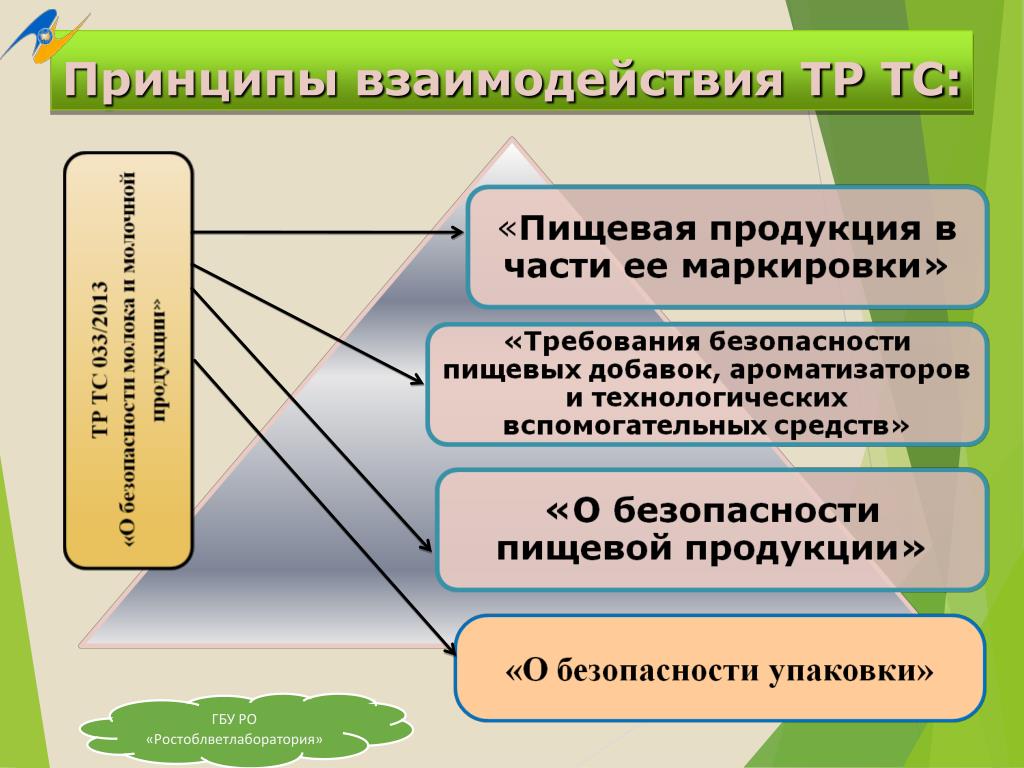 Принципы взаимодействия ТР ТС:

ТР ТС 033/2013 «О безопасности молока и молочной продукции»

«Пищевая продукция в части ее маркировки»

«Требования безопасности пищевых добавок, ароматизаторов и технологических вспомогательных средств»

«О безопасности пищевой продукции»

«О безопасности упаковки»

ГБУ РО «Ростоблветлаборатория»